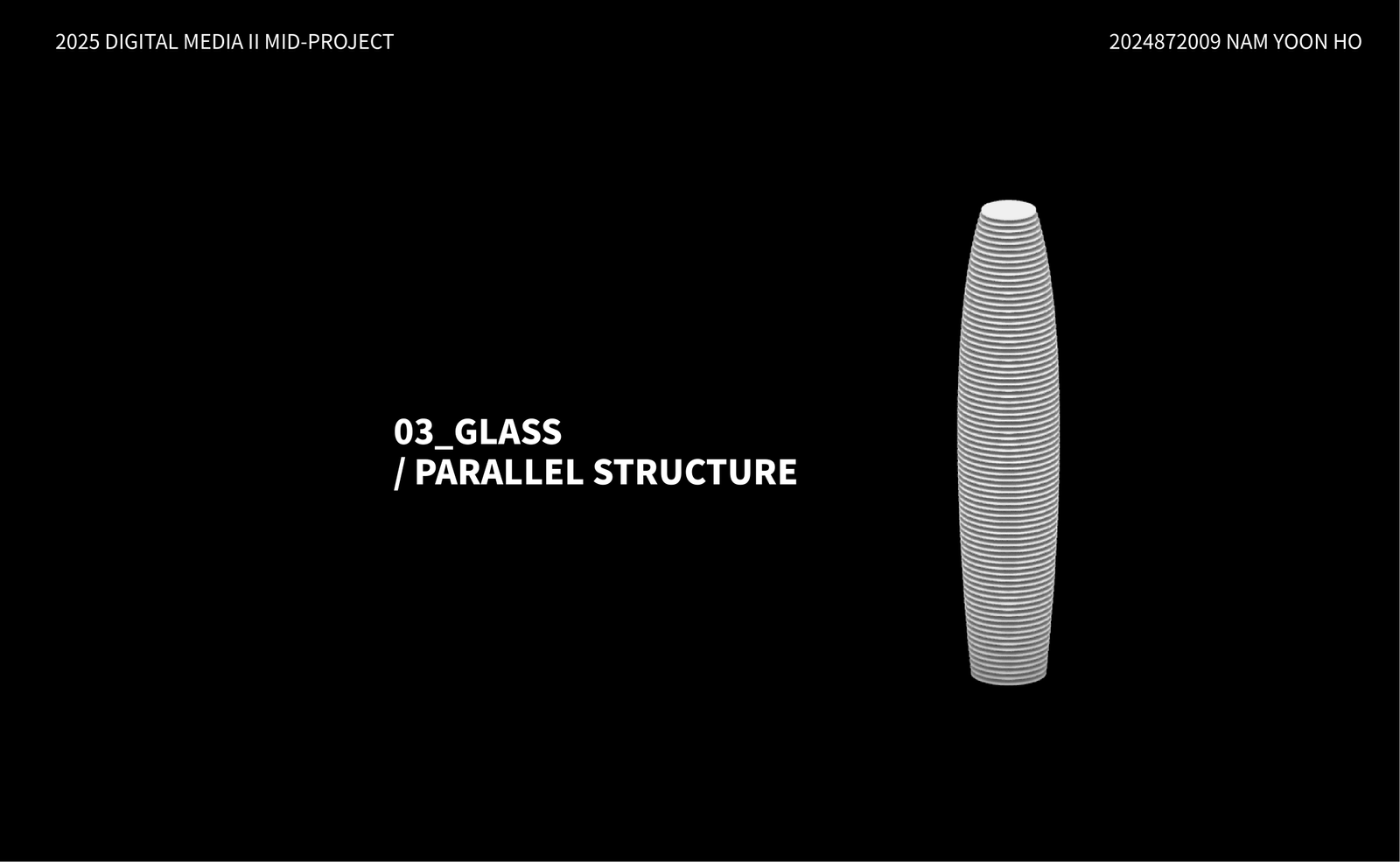 2025 DIGITAL MEDIA II MID-PROJECT

2024872009 NAM YOON HO

03_GLASS
/ PARALLEL STRUCTURE